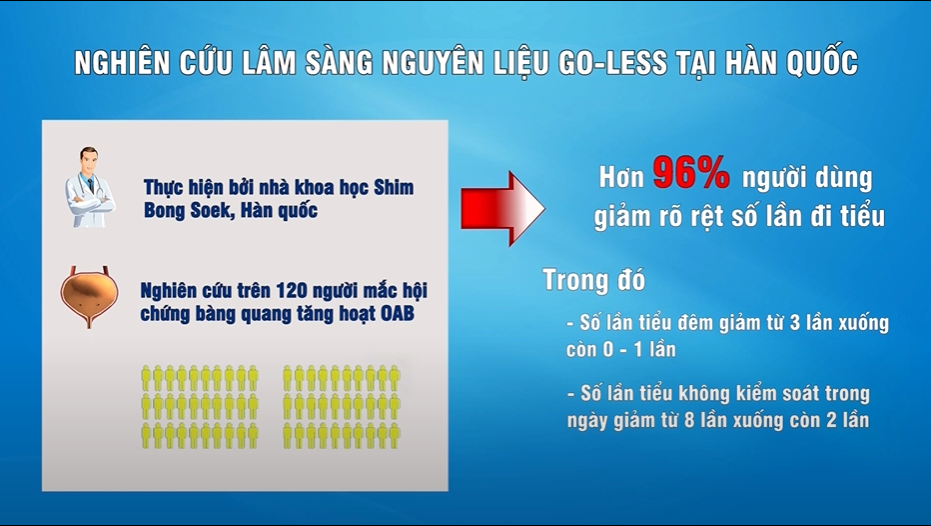 NGHIÊN CỨU LÂM SÀNG NGUYÊN LIỆU GO-LESS TẠI HÀN QUỐC

Thực hiện bởi nhà khoa học Shim Bong Soek, Hàn quốc

Nghiên cứu trên 120 người mắc hội chứng bàng quang tăng hoạt OAB

Hơn 96% người dùng giảm rõ rệt số lần đi tiểu

Trong đó

- Số lần tiểu đêm giảm từ 3 lần xuống còn 0 - 1 lần

- Số lần tiểu không kiểm soát trong ngày giảm từ 8 lần xuống còn 2 lần